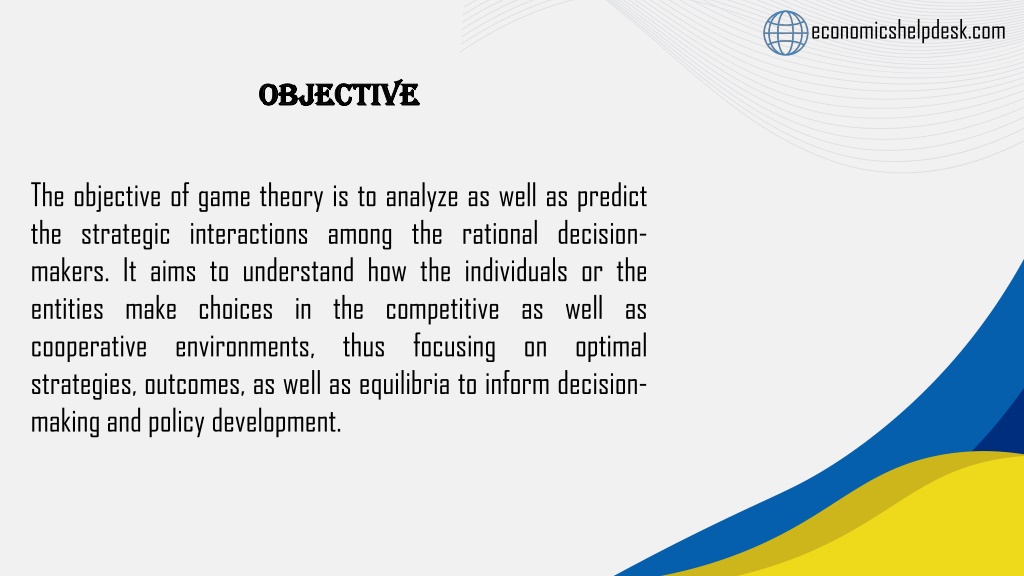 economicshelpdesk.com

OBJECTIVE

The objective of game theory is to analyze as well as predict the strategic interactions among the rational decision-makers. It aims to understand how the individuals or the entities make choices in the competitive as well as cooperative environments, thus focusing on optimal strategies, outcomes, as well as equilibria to inform decision-making and policy development.